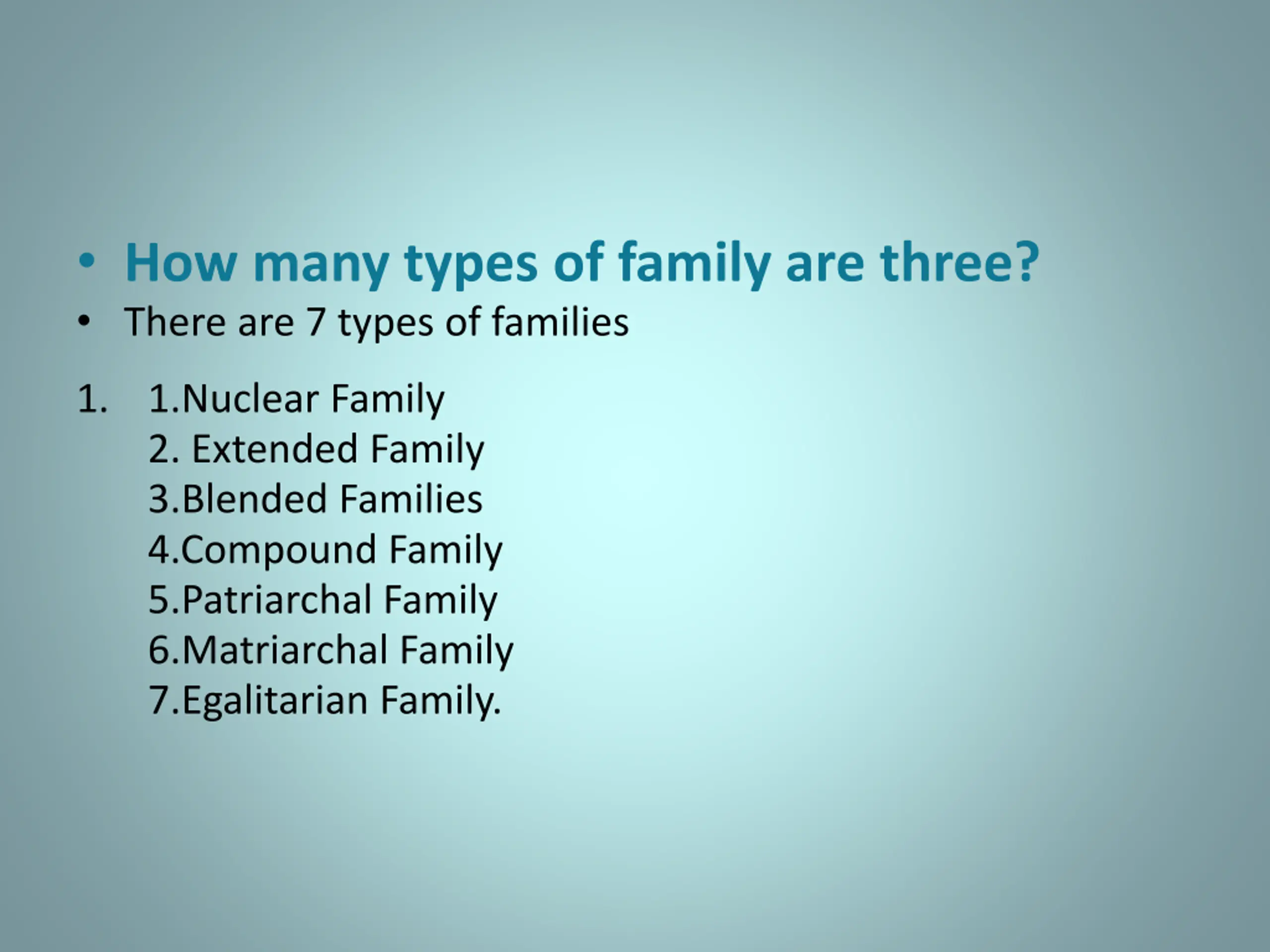 • How many types of family are three?
• There are 7 types of families

1. 1.Nuclear Family
2. Extended Family
3.Blended Families
4.Compound Family
5.Patriarchal Family
6.Matriarchal Family
7.Egalitarian Family.